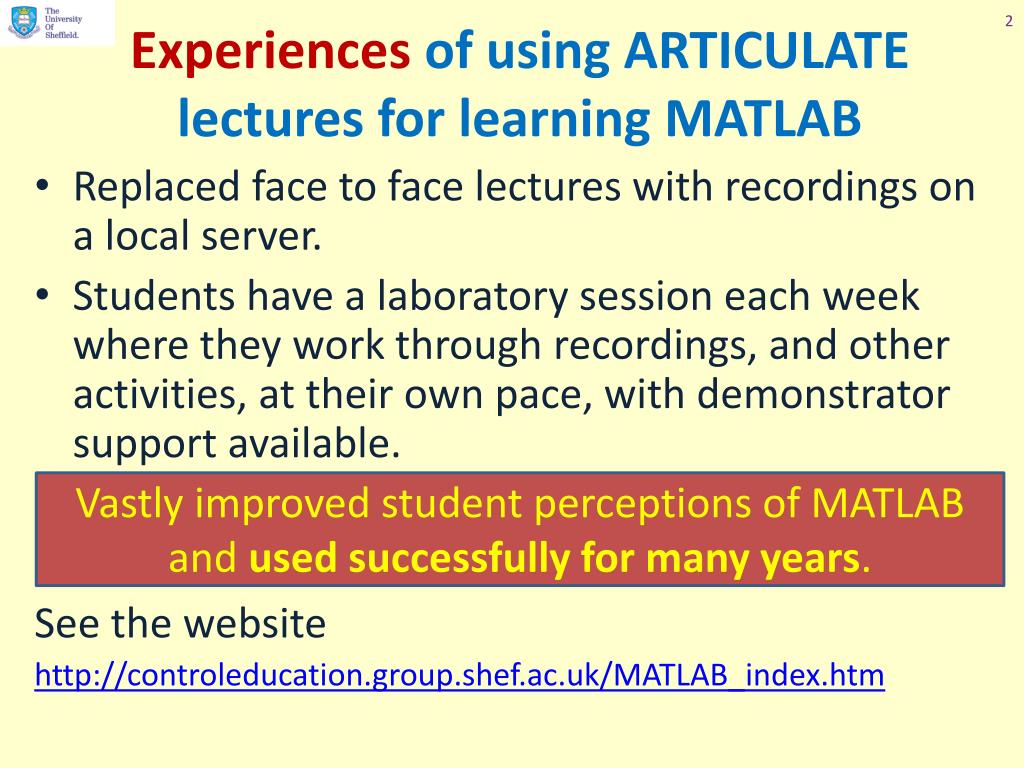 The University Of Sheffield.

2

Experiences of using ARTICULATE lectures for learning MATLAB

• Replaced face to face lectures with recordings on a local server.
• Students have a laboratory session each week where they work through recordings, and other activities, at their own pace, with demonstrator support available.

Vastly improved student perceptions of MATLAB and used successfully for many years.

See the website
http://controleducation.group.shef.ac.uk/MATLAB_index.htm